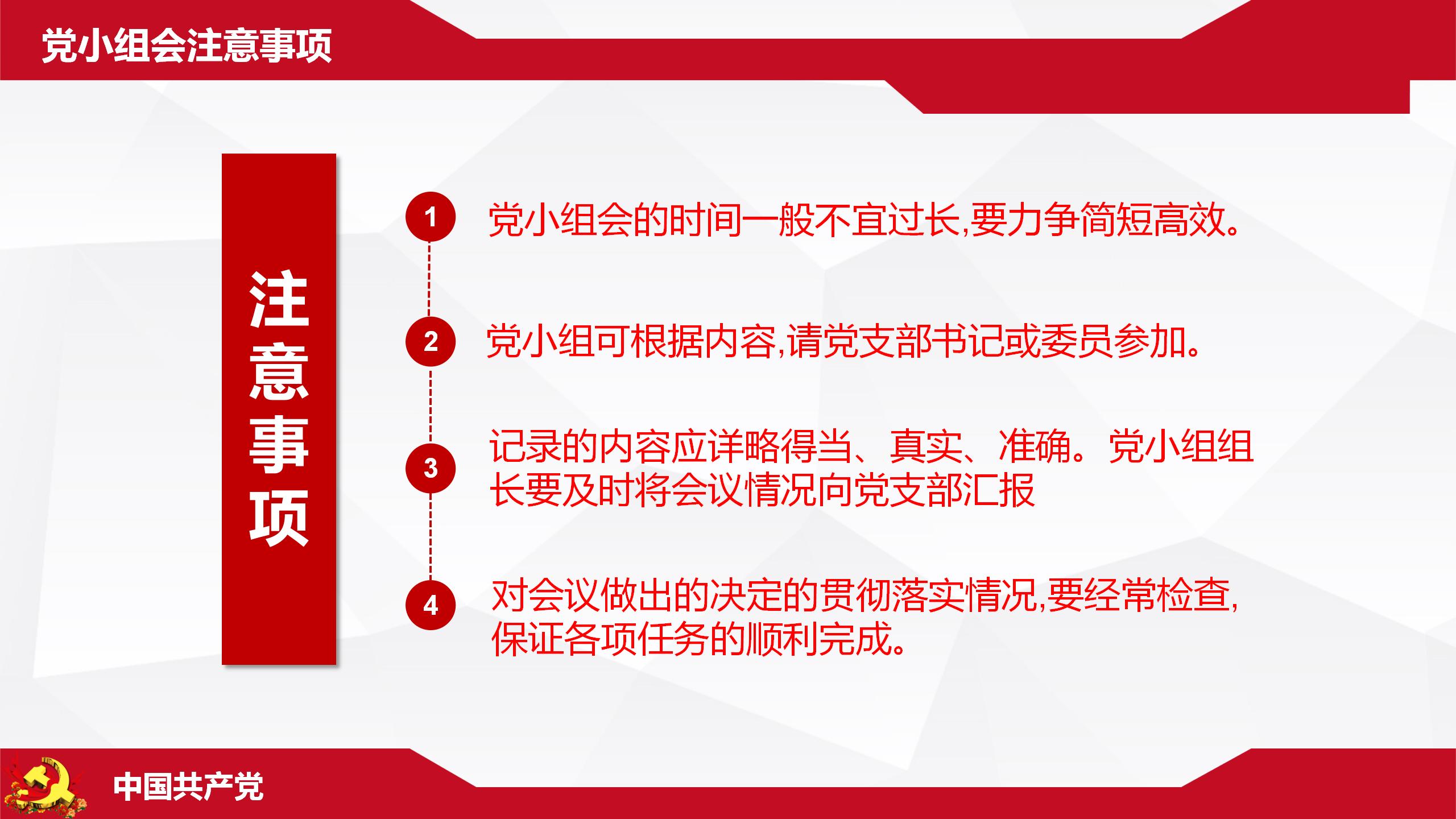 党小组会注意事项

注意事项

1 党小组会的时间一般不宜过长,要力争简短高效。

2 党小组可根据内容,请党支部书记或委员参加。

3 记录的内容应详略得当、真实、准确。党小组组长要及时将会议情况向党支部汇报

4 对会议做出的决定的贯彻落实情况,要经常检查,保证各项任务的顺利完成。

中国共产党